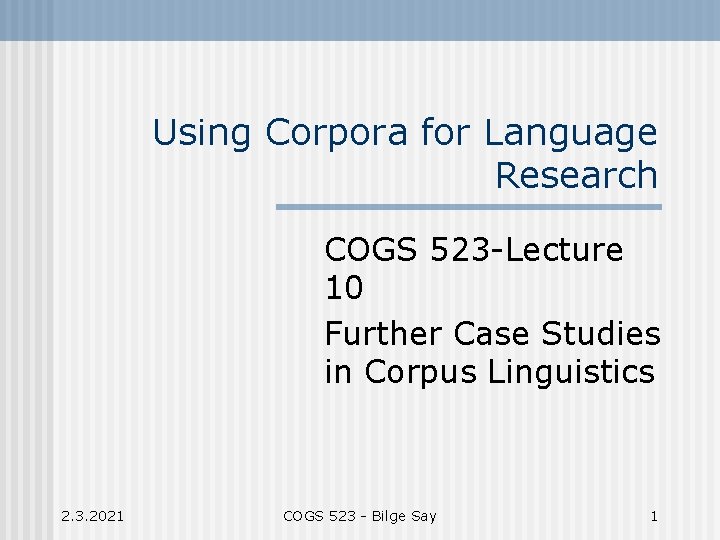 Using Corpora for Language Research

COGS 523-Lecture 10

Further Case Studies in Corpus Linguistics

2.3.2021

COGS 523 - Bilge Say

1